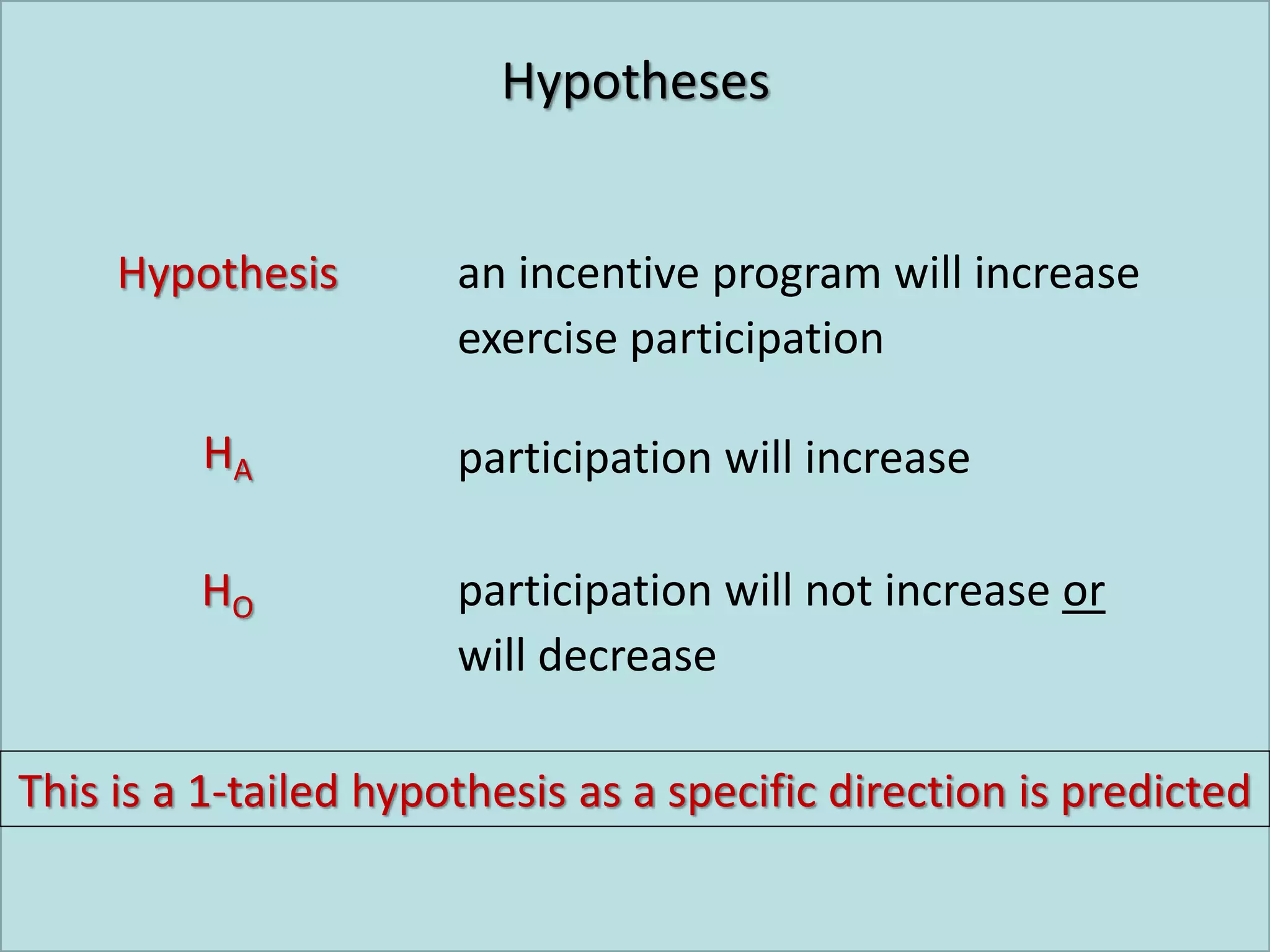 Hypotheses

Hypothesis an incentive program will increase exercise participation

$H_A$ participation will increase

$H_O$ participation will not increase or will decrease

This is a 1-tailed hypothesis as a specific direction is predicted